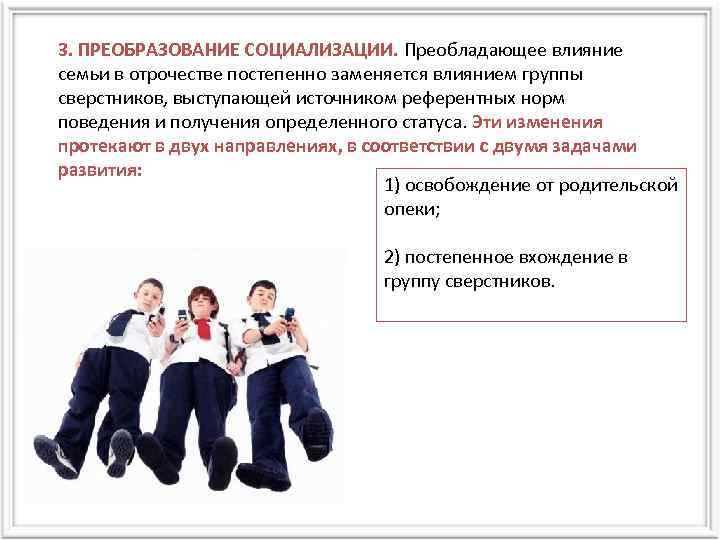 3. ПРЕОБРАЗОВАНИЕ СОЦИАЛИЗАЦИИ. Преобладающее влияние семьи в отрочестве постепенно заменяется влиянием группы сверстников, выступающей источником референтных норм поведения и получения определенного статуса. Эти изменения протекают в двух направлениях, в соответствии с двумя задачами развития:

1) освобождение от родительской опеки;

2) постепенное вхождение в группу сверстников.